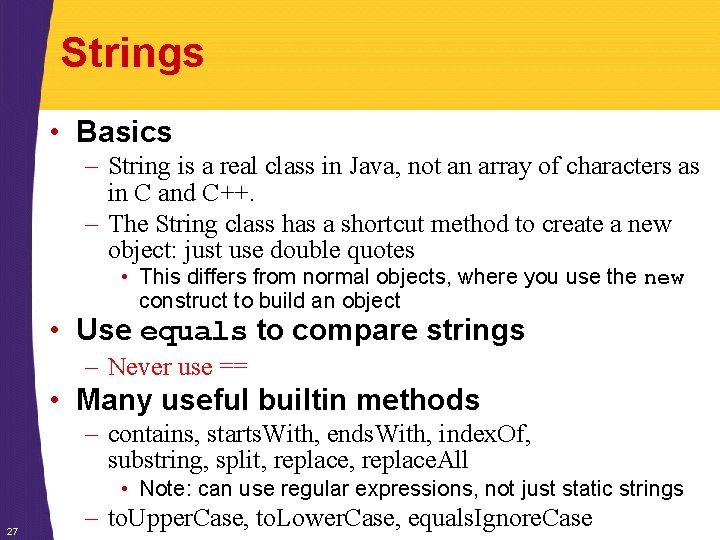 Strings

• Basics
– String is a real class in Java, not an array of characters as in C and C++.
– The String class has a shortcut method to create a new object: just use double quotes
• This differs from normal objects, where you use the new construct to build an object

• Use equals to compare strings
– Never use ==

• Many useful builtin methods
– contains, startsWith, endsWith, indexOf, substring, split, replace, replaceAll
• Note: can use regular expressions, not just static strings
– toUpperCase, toLowerCase, equalsIgnoreCase

27